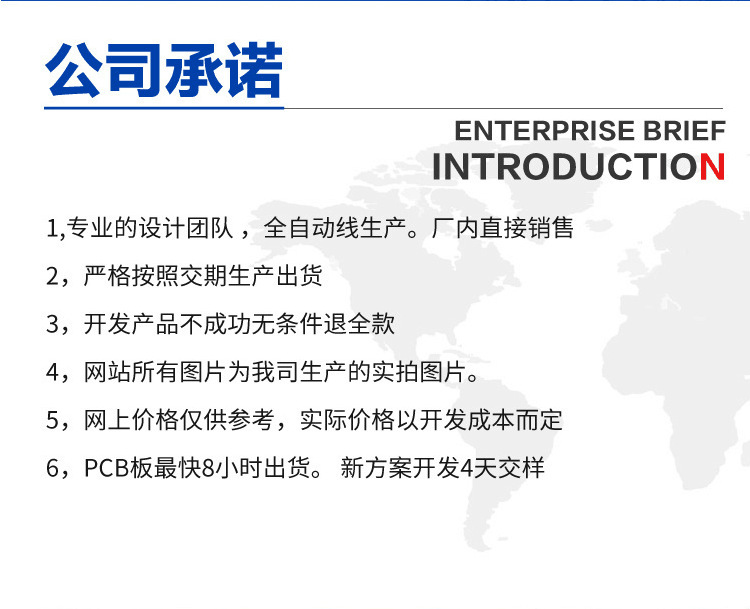 公司承诺

ENTERPRISE BRIEF
INTRODUCTION

1,专业的设计团队，全自动线生产。厂内直接销售

2，严格按照交期生产出货

3，开发产品不成功无条件退全款

4，网站所有图片为我司生产的实拍图片。

5，网上价格仅供参考，实际价格以开发成本而定

6，PCB板最快8小时出货。 新方案开发4天交样